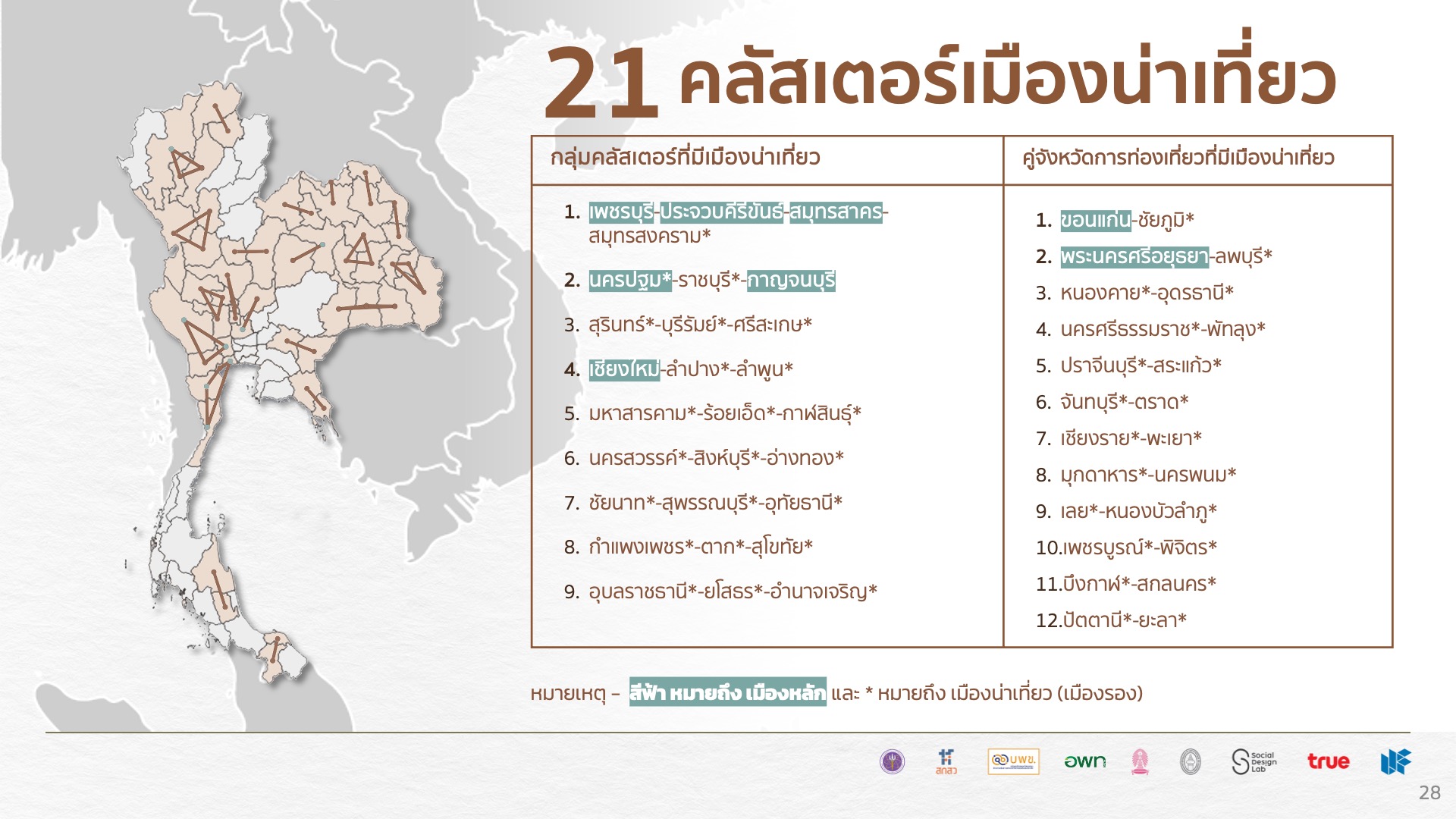 21 คลัสเตอร์เมืองน่าเที่ยว

| กลุ่มคลัสเตอร์ที่มีเมืองน่าเที่ยว | คู่จังหวัดการท่องเที่ยวที่มีเมืองน่าเที่ยว |
|---|---|
| 1. เพชรบุรี-ประจวบคีรีขันธ์-สมุทรสาคร-สมุทรสงคราม* | 1. ขอนแก่น-ชัยภูมิ* |
| 2. นครปฐม*-ราชบุรี*-กาญจนบุรี | 2. พระนครศรีอยุธยา-ลพบุรี* |
| 3. สุรินทร์*-บุรีรัมย์*-ศรีสะเกษ* | 3. หนองคาย*-อุดรธานี* |
| 4. เชียงใหม่-ลำปาง*-ลำพูน* | 4. นครศรีธรรมราช*-พัทลุง* |
| 5. มหาสารคาม*-ร้อยเอ็ด*-กาฬสินธุ์* | 5. ปราจีนบุรี*-สระแก้ว* |
| 6. นครสวรรค์*-สิงห์บุรี*-อ่างทอง* | 6. จันทบุรี*-ตราด* |
| 7. ชัยนาท*-สุพรรณบุรี*-อุทัยธานี* | 7. เชียงราย*-พะเยา* |
| 8. กำแพงเพชร*-ตาก*-สุโขทัย* | 8. มุกดาหาร*-นครพนม* |
| 9. อุบลราชธานี*-ยโสธร*-อำนาจเจริญ* | 9. เลย*-หนองบัวลำภู* |
| | 10.เพชรบูรณ์*-พิจิตร* |
| | 11.บึงกาฬ*-สกลนคร* |
| | 12.ปัตตานี*-ยะลา* |

หมายเหตุ – สีฟ้า หมายถึง เมืองหลัก และ * หมายถึง เมืองน่าเที่ยว (เมืองรอง)

สกสว บพข. อพท Social Design Lab true

28